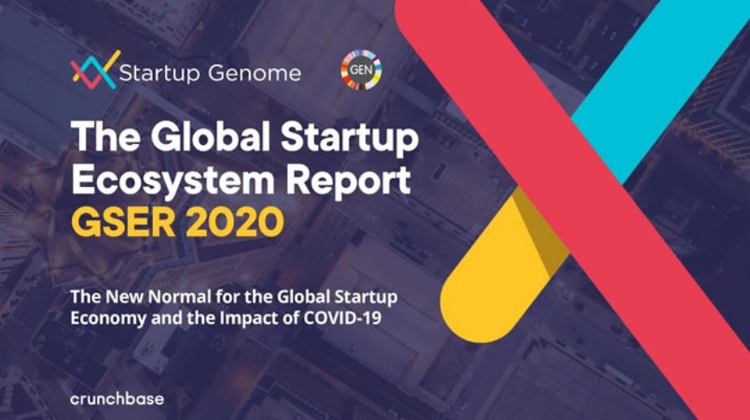 Startup Genome

GEN

The Global Startup Ecosystem Report
GSER 2020

The New Normal for the Global Startup Economy and the Impact of COVID-19

crunchbase